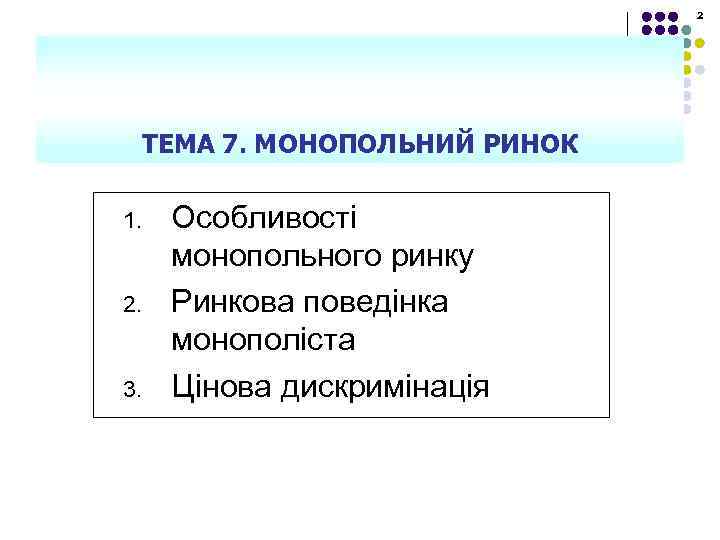 2

ТЕМА 7. МОНОПОЛЬНИЙ РИНОК

1. Особливості монопольного ринку
2. Ринкова поведінка монополіста
3. Цінова дискримінація